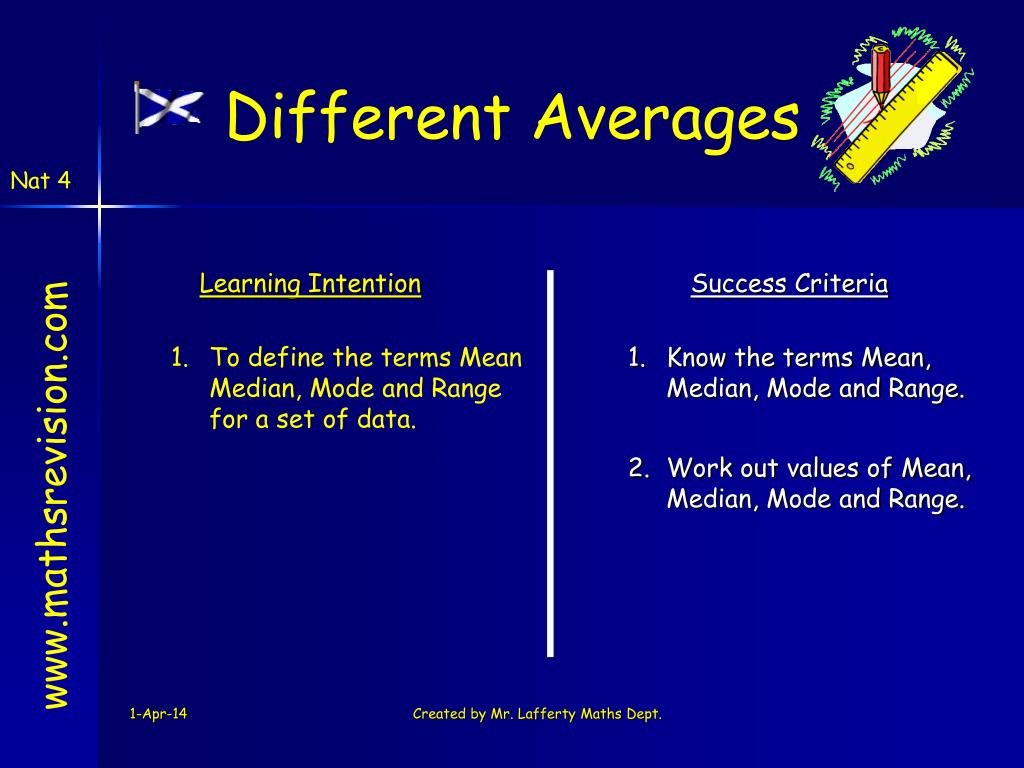 Different Averages

Nat 4

www.mathsrevision.com

Learning Intention

1. To define the terms Mean Median, Mode and Range for a set of data.

Success Criteria

1. Know the terms Mean, Median, Mode and Range.

2. Work out values of Mean, Median, Mode and Range.

1-Apr-14

Created by Mr. Lafferty Maths Dept.